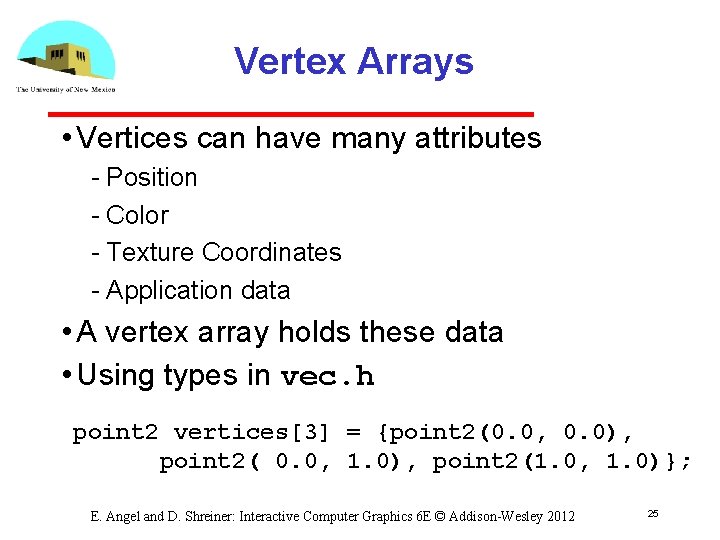 The University of New Mexico

Vertex Arrays

• Vertices can have many attributes
- Position
- Color
- Texture Coordinates
- Application data

• A vertex array holds these data

• Using types in vec.h

point2 vertices[3] = {point2(0.0, 0.0),
point2( 0.0, 1.0), point2(1.0, 1.0)};

E. Angel and D. Shreiner: Interactive Computer Graphics 6E © Addison-Wesley 2012

25